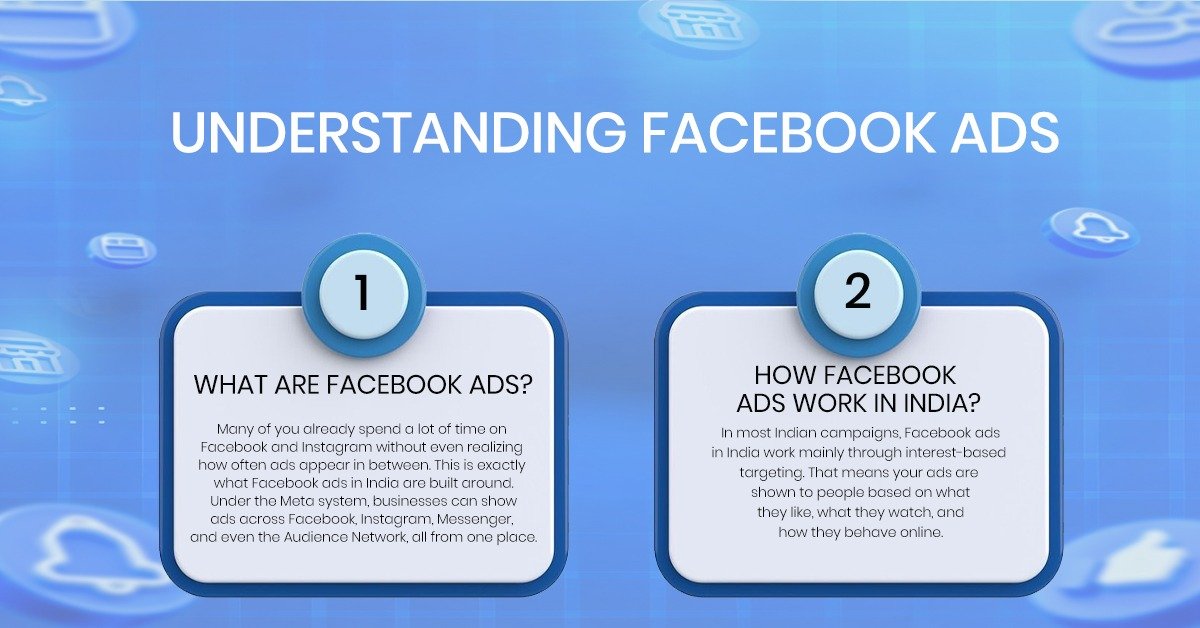 UNDERSTANDING FACEBOOK ADS

1

WHAT ARE FACEBOOK ADS?

Many of you already spend a lot of time on Facebook and Instagram without even realizing how often ads appear in between. This is exactly what Facebook ads in India are built around. Under the Meta system, businesses can show ads across Facebook, Instagram, Messenger, and even the Audience Network, all from one place.

2

HOW FACEBOOK ADS WORK IN INDIA?

In most Indian campaigns, Facebook ads in India work mainly through interest-based targeting. That means your ads are shown to people based on what they like, what they watch, and how they behave online.